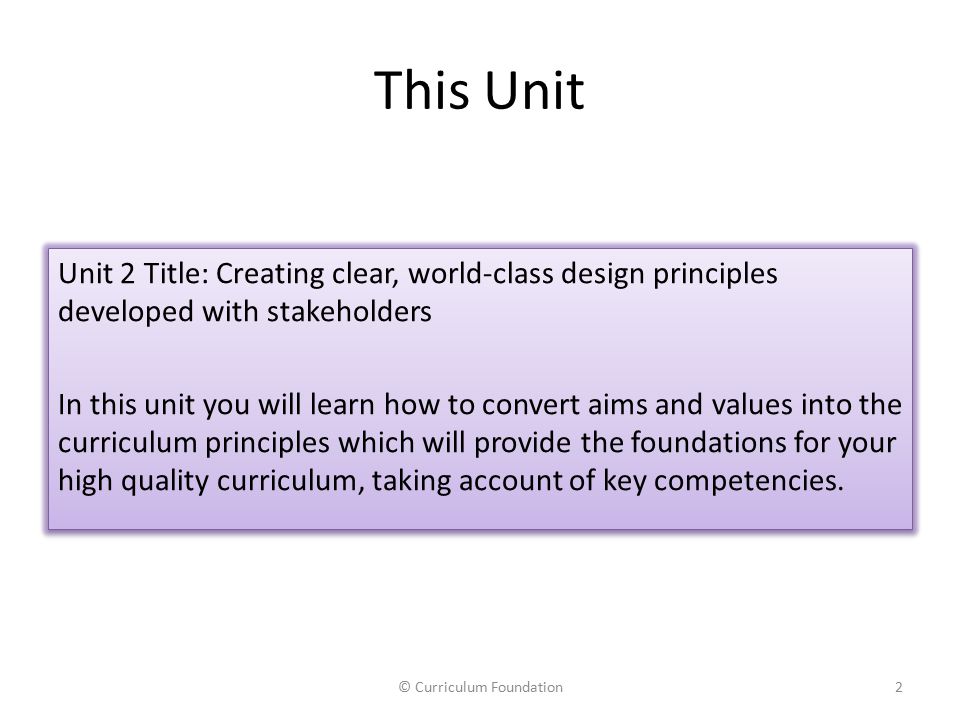 This Unit

Unit 2 Title: Creating clear, world-class design principles developed with stakeholders

In this unit you will learn how to convert aims and values into the curriculum principles which will provide the foundations for your high quality curriculum, taking account of key competencies.

© Curriculum Foundation

2